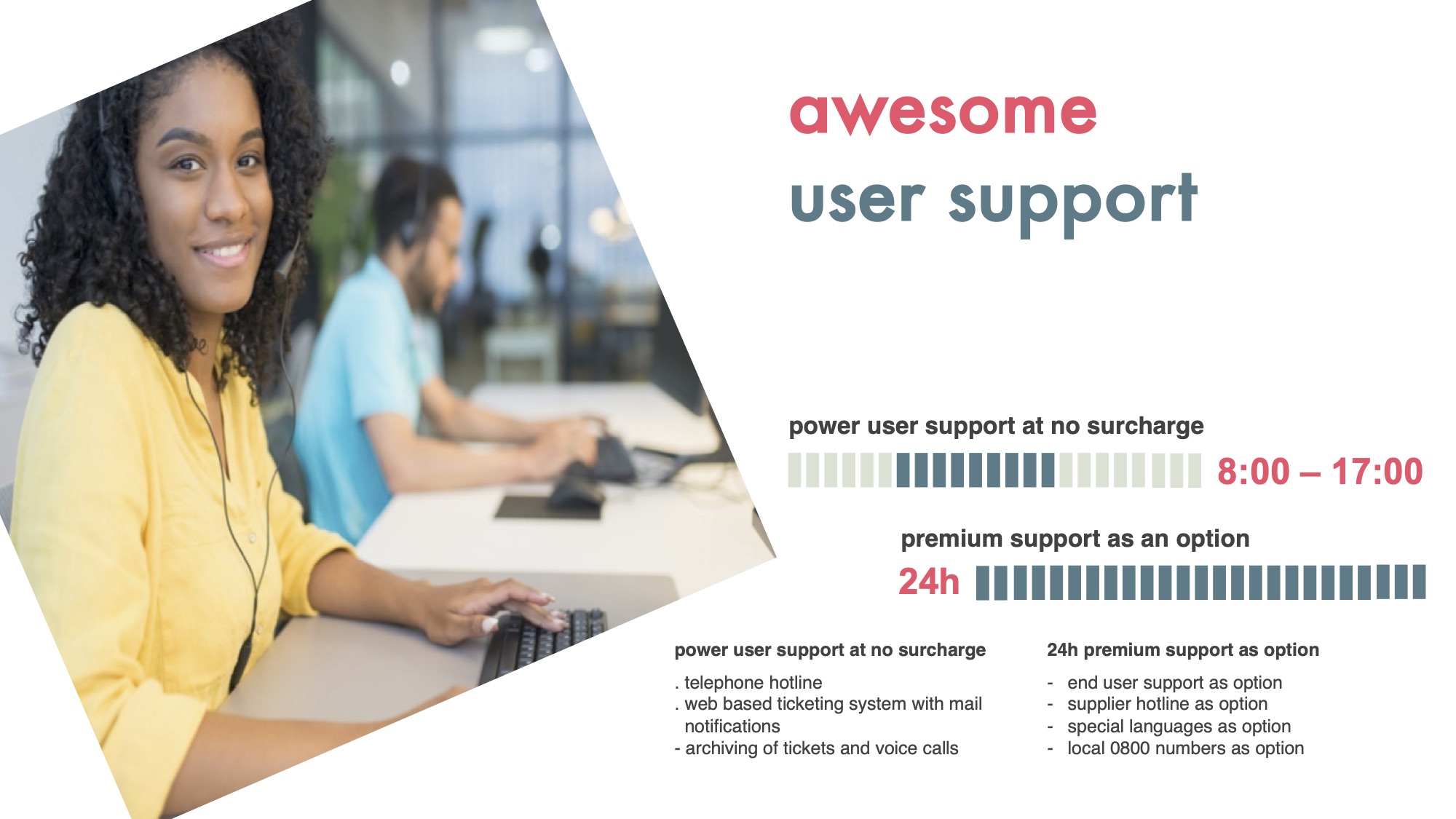 awesome
user support

power user support at no surcharge

8:00 – 17:00

premium support as an option

24h

power user support at no surcharge

. telephone hotline
. web based ticketing system with mail notifications
- archiving of tickets and voice calls

24h premium support as option

- end user support as option
- supplier hotline as option
- special languages as option
- local 0800 numbers as option